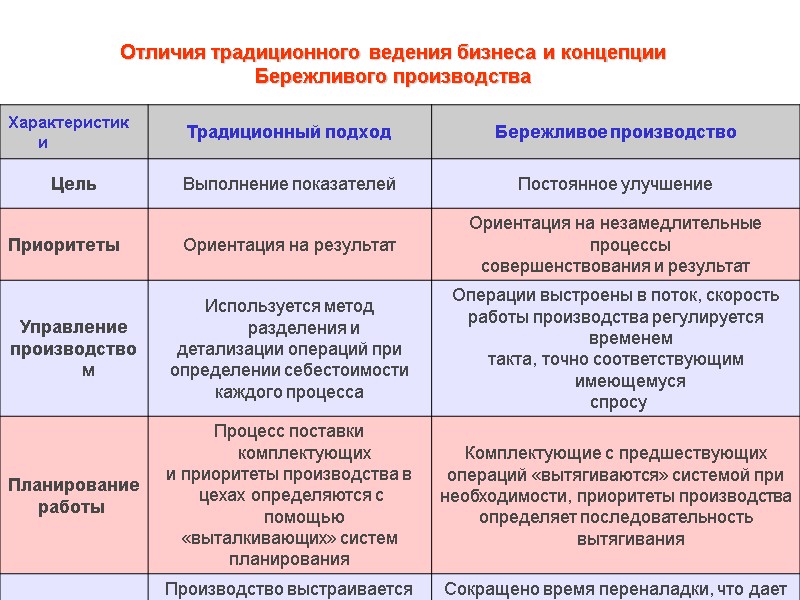 Отличия традиционного ведения бизнеса и концепции Бережливого производства

| Характеристики | Традиционный подход | Бережливое производство |
|---|---|---|
| Цель | Выполнение показателей | Постоянное улучшение |
| Приоритеты | Ориентация на результат | Ориентация на незамедлительные процессы совершенствования и результат |
| Управление производством | Используется метод разделения и детализации операций при определении себестоимости каждого процесса | Операции выстроены в поток, скорость работы производства регулируется временем такта, точно соответствующим имеющемуся спросу |
| Планирование работы | Процесс поставки комплектующих и приоритеты производства в цехах определяются с помощью «выталкивающих» систем планирования | Комплектующие с предшествующих операций «вытягиваются» системой при необходимости, приоритеты производства определяет последовательность вытягивания |
| | Производство выстраивается | Сокращено время переналадки, что дает |